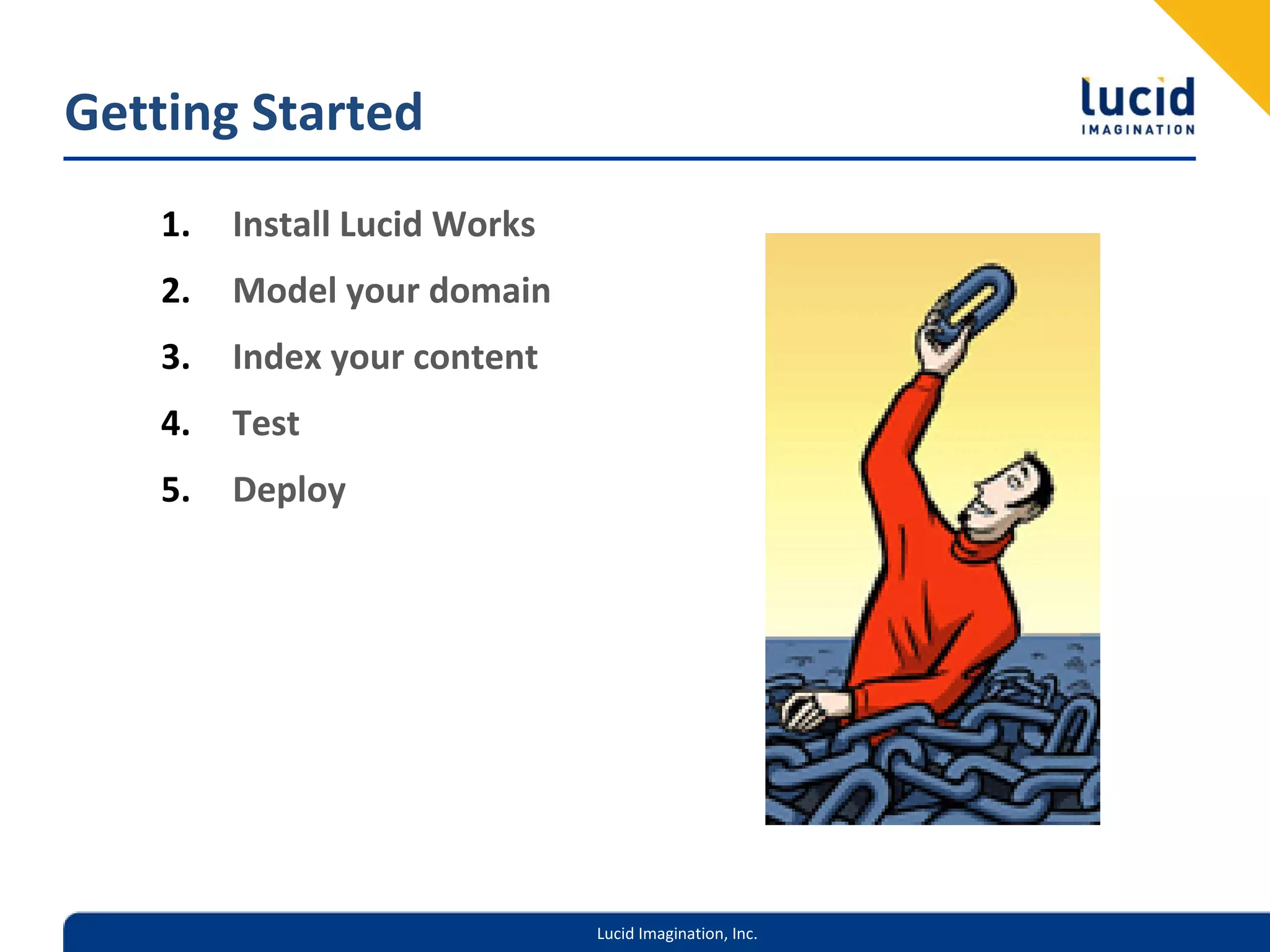 Getting Started

lucid
IMAGINATION

1. Install Lucid Works
2. Model your domain
3. Index your content
4. Test
5. Deploy

Lucid Imagination, Inc.